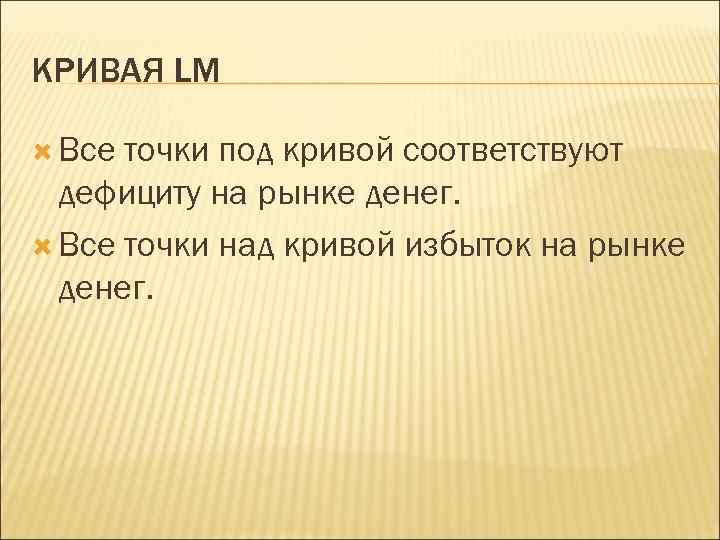 КРИВАЯ LM

Все точки под кривой соответствуют дефициту на рынке денег.

Все точки над кривой избыток на рынке денег.